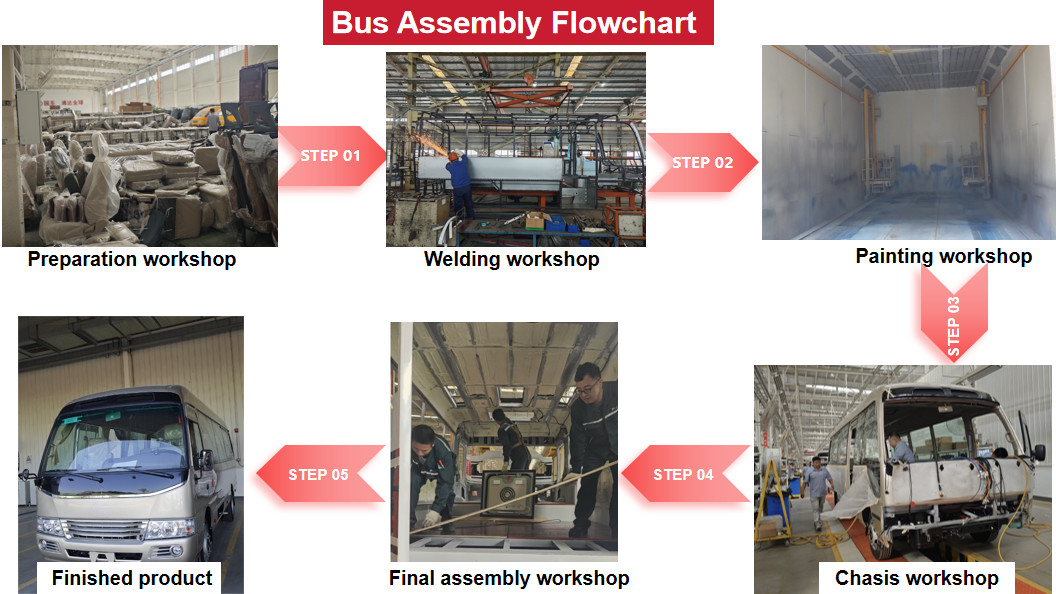 Bus Assembly Flowchart

Preparation workshop

STEP 01

Welding workshop

STEP 02

Painting workshop

STEP 03

Chasis workshop

STEP 04

Final assembly workshop

STEP 05

Finished product